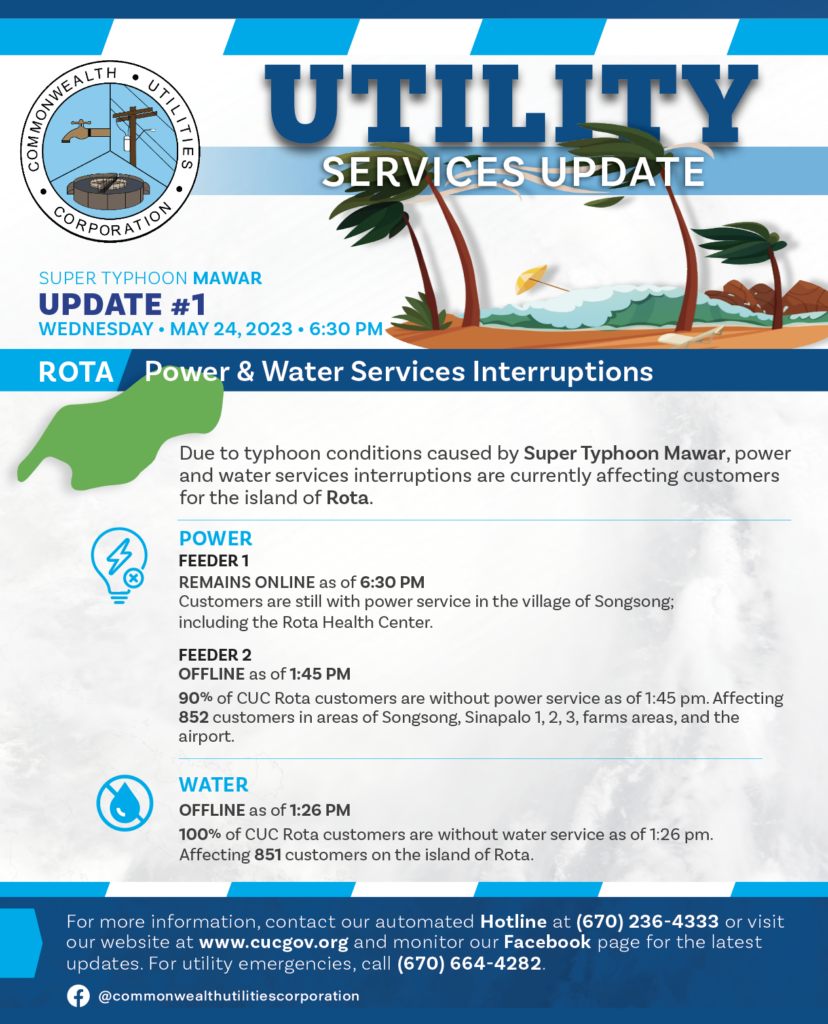 COMMONWEALTH • UTILITIES • CORPORATION

UTILITY
SERVICES UPDATE

SUPER TYPHOON MAWAR
UPDATE #1
WEDNESDAY • MAY 24, 2023 • 6:30 PM

ROTA Power & Water Services Interruptions

Due to typhoon conditions caused by Super Typhoon Mawar, power and water services interruptions are currently affecting customers for the island of Rota.

POWER
FEEDER 1
REMAINS ONLINE as of 6:30 PM
Customers are still with power service in the village of Songsong; including the Rota Health Center.

FEEDER 2
OFFLINE as of 1:45 PM
90% of CUC Rota customers are without power service as of 1:45 pm. Affecting 852 customers in areas of Songsong, Sinapalo 1, 2, 3, farms areas, and the airport.

WATER
OFFLINE as of 1:26 PM
100% of CUC Rota customers are without water service as of 1:26 pm. Affecting 851 customers on the island of Rota.

For more information, contact our automated Hotline at (670) 236-4333 or visit our website at www.cucgov.org and monitor our Facebook page for the latest updates. For utility emergencies, call (670) 664-4282.

@commonwealthutilitiescorporation